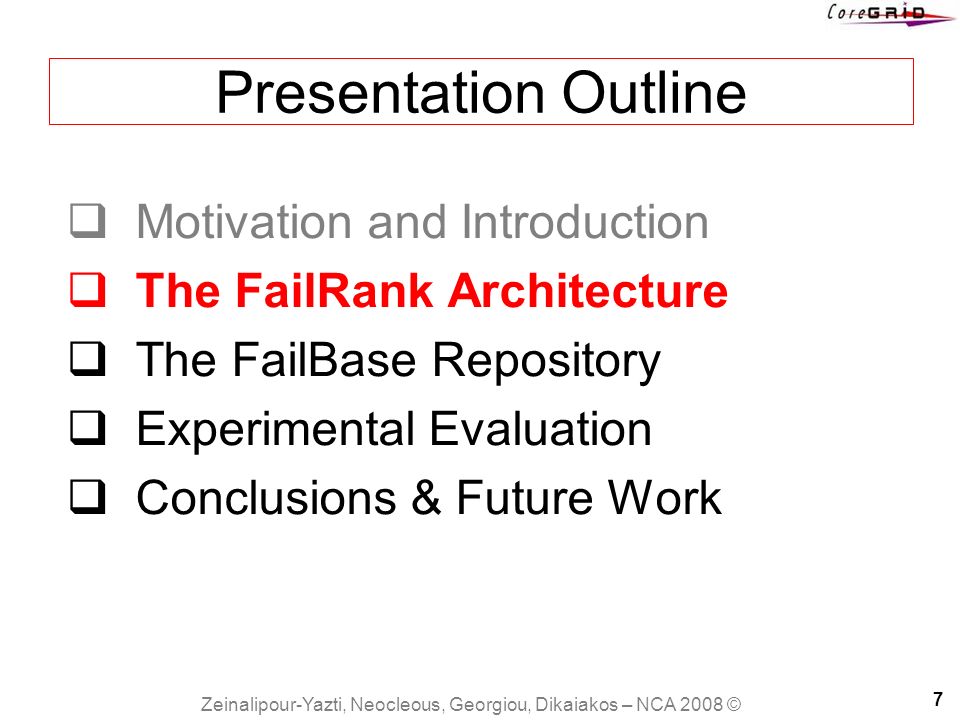 CoreGRID

Presentation Outline

❑ Motivation and Introduction
❑ The FailRank Architecture
❑ The FailBase Repository
❑ Experimental Evaluation
❑ Conclusions & Future Work

Zeinalipour-Yazti, Neocleous, Georgiou, Dikaiakos – NCA 2008 ©

7